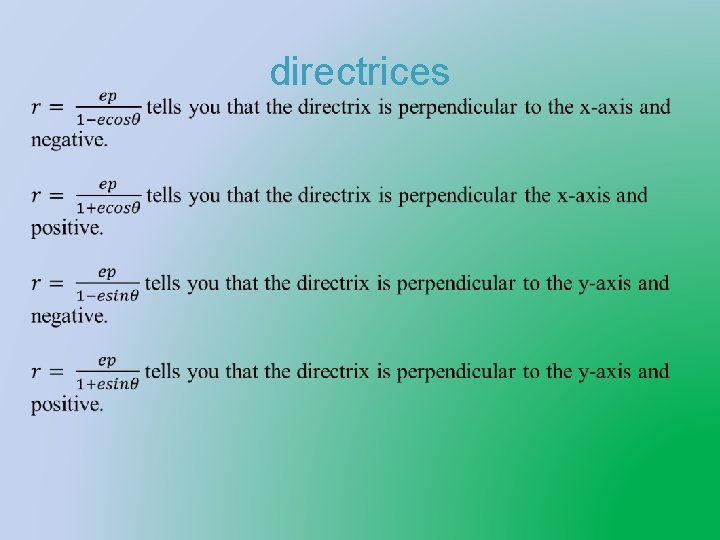 directrices

$r = \frac{ep}{1-ecos\theta}$ tells you that the directrix is perpendicular to the x-axis and negative.

$r = \frac{ep}{1+ecos\theta}$ tells you that the directrix is perpendicular the x-axis and positive.

$r = \frac{ep}{1-esin\theta}$ tells you that the directrix is perpendicular to the y-axis and negative.

$r = \frac{ep}{1+esin\theta}$ tells you that the directrix is perpendicular to the y-axis and positive.